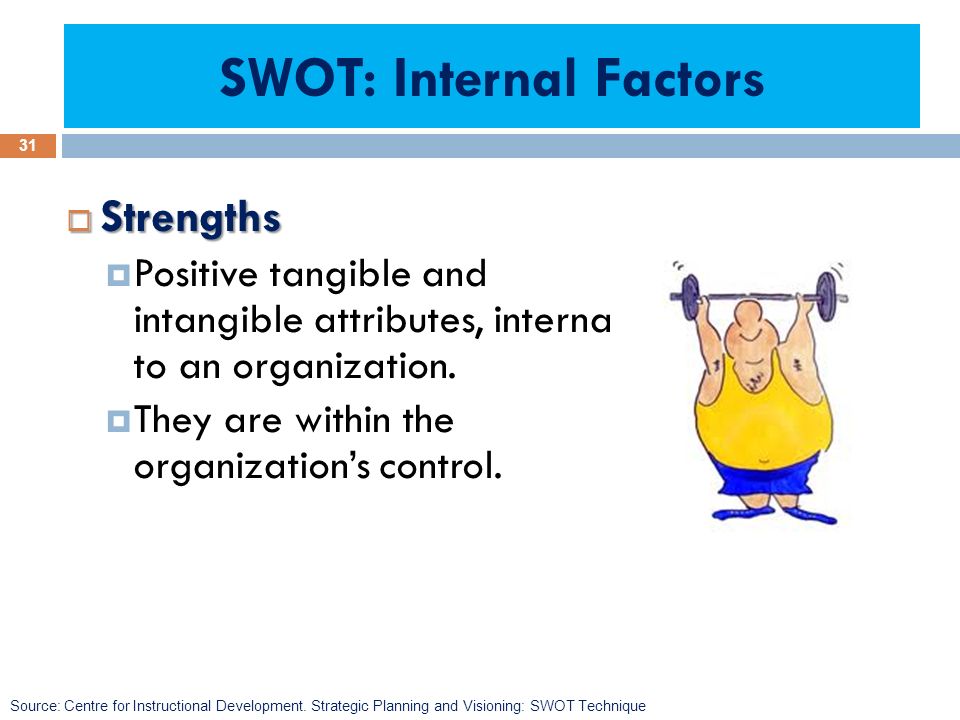 SWOT: Internal Factors

31

Strengths

Positive tangible and intangible attributes, interna to an organization.

They are within the organization's control.

Source: Centre for Instructional Development. Strategic Planning and Visioning: SWOT Technique